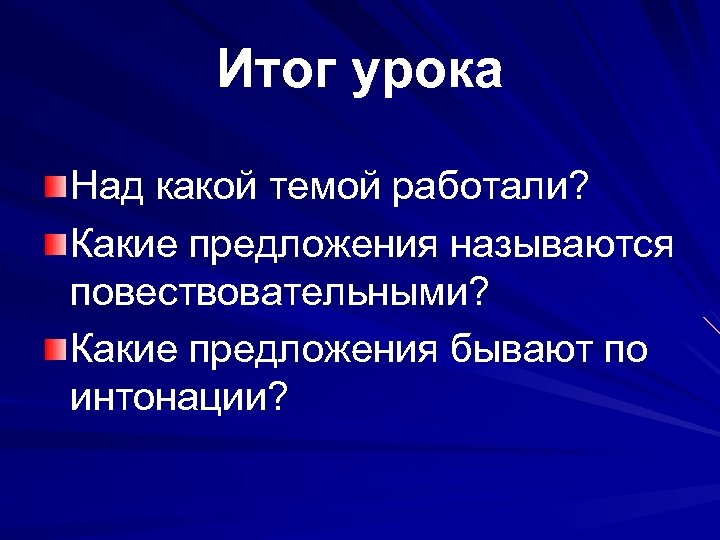 Итог урока

Над какой темой работали?

Какие предложения называются повествовательными?

Какие предложения бывают по интонации?